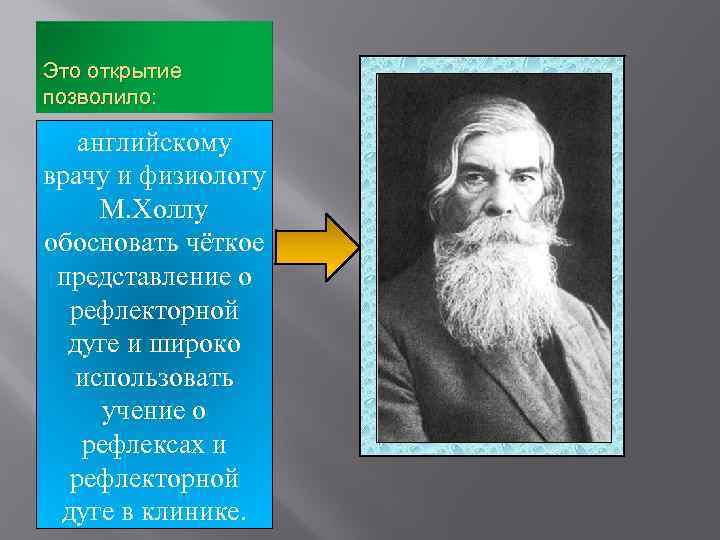 Это открытие позволило:

английскому врачу и физиологу М.Холлу обосновать чёткое представление о рефлекторной дуге и широко использовать учение о рефлексах и рефлекторной дуге в клинике.